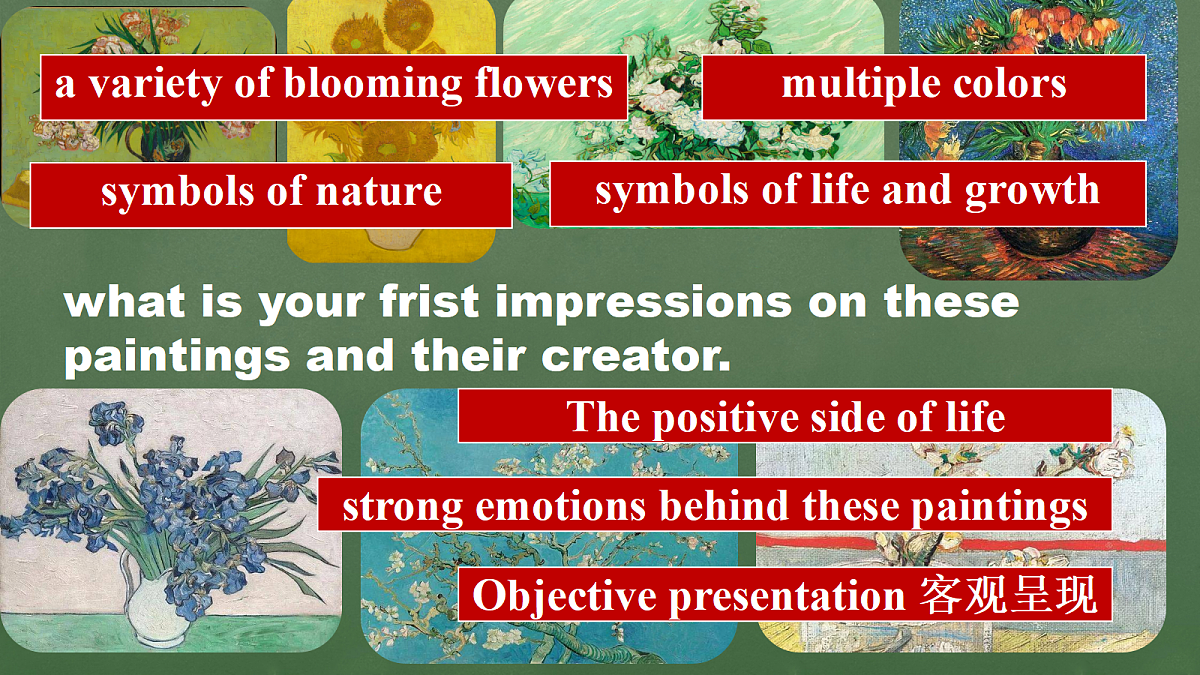 a variety of blooming flowers

multiple colors

symbols of nature

symbols of life and growth

what is your frist impressions on these paintings and their creator.

The positive side of life

strong emotions behind these paintings

Objective presentation 客观呈现